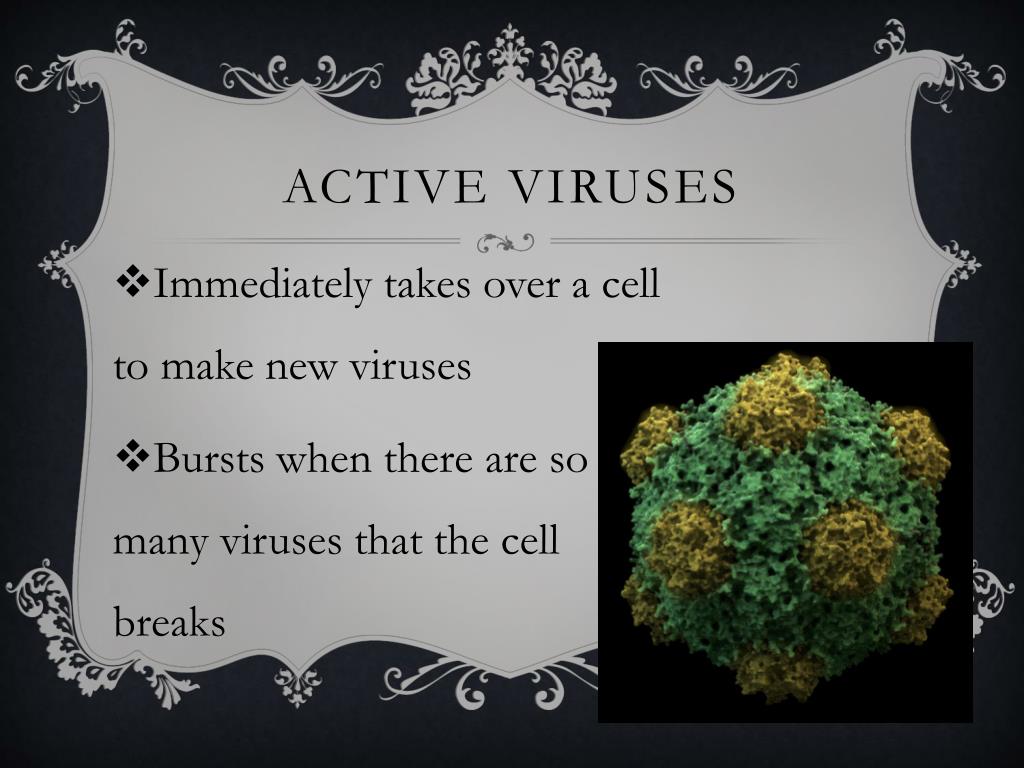 ACTIVE VIRUSES

❖Immediately takes over a cell to make new viruses

❖Bursts when there are so many viruses that the cell breaks